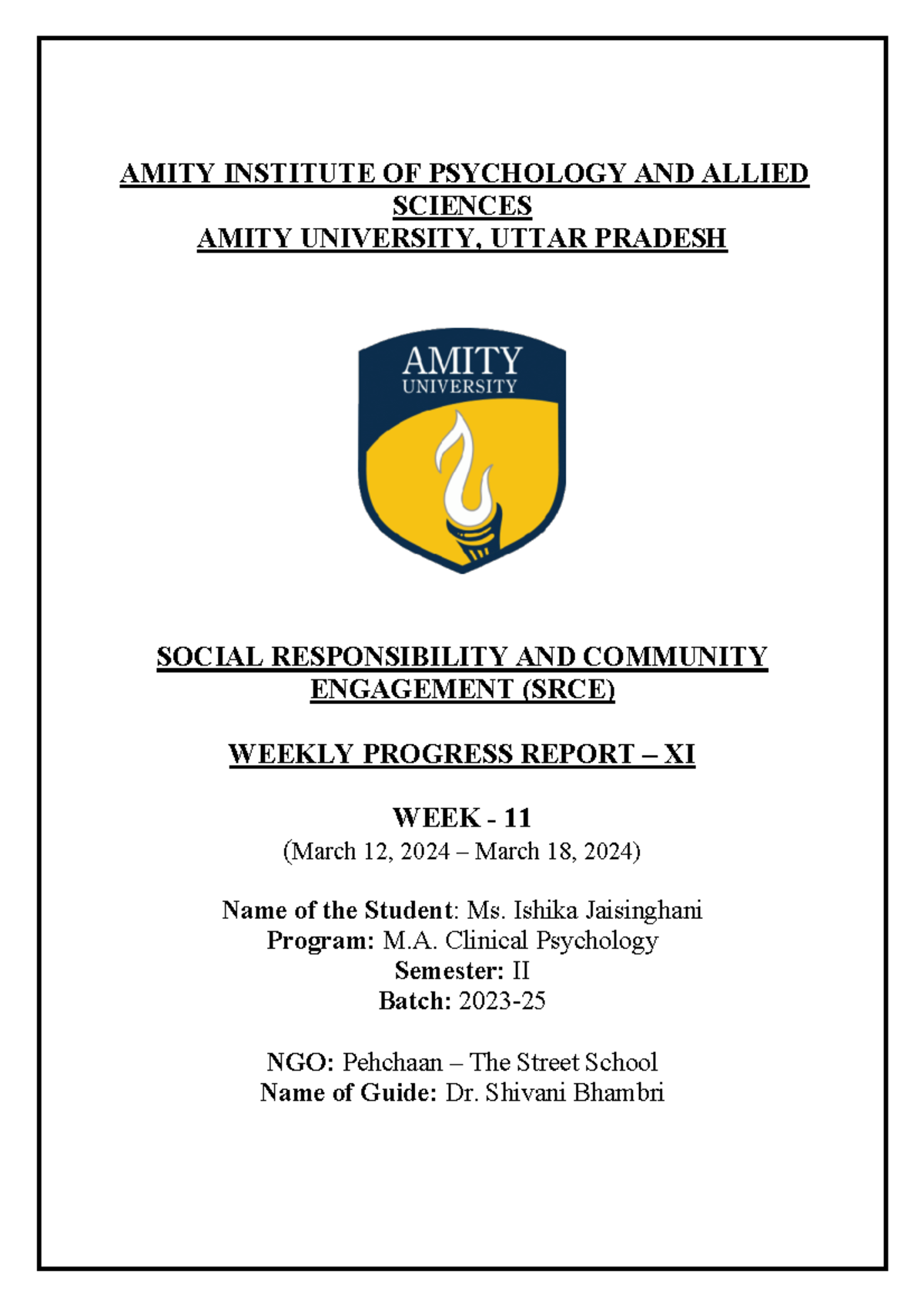 AMITY INSTITUTE OF PSYCHOLOGY AND ALLIED SCIENCES
AMITY UNIVERSITY, UTTAR PRADESH

AMITY
UNIVERSITY

SOCIAL RESPONSIBILITY AND COMMUNITY ENGAGEMENT (SRCE)

WEEKLY PROGRESS REPORT – XI

WEEK - 11
(March 12, 2024 – March 18, 2024)

Name of the Student: Ms. Ishika Jaisinghani
Program: M.A. Clinical Psychology
Semester: II
Batch: 2023-25

NGO: Pehchaan – The Street School
Name of Guide: Dr. Shivani Bhambri